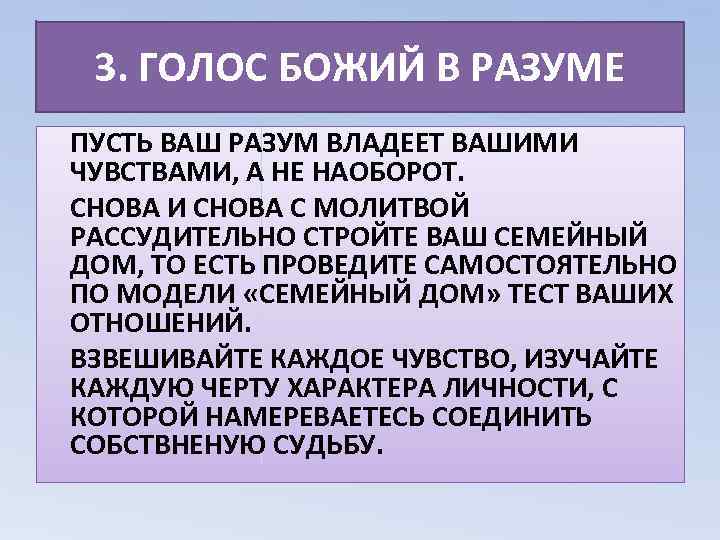 3. ГОЛОС БОЖИЙ В РАЗУМЕ

ПУСТЬ ВАШ РАЗУМ ВЛАДЕЕТ ВАШИМИ ЧУВСТВАМИ, А НЕ НАОБОРОТ.

СНОВА И СНОВА С МОЛИТВОЙ РАССУДИТЕЛЬНО СТРОЙТЕ ВАШ СЕМЕЙНЫЙ ДОМ, ТО ЕСТЬ ПРОВЕДИТЕ САМОСТОЯТЕЛЬНО ПО МОДЕЛИ «СЕМЕЙНЫЙ ДОМ» ТЕСТ ВАШИХ ОТНОШЕНИЙ.

ВЗВЕШИВАЙТЕ КАЖДОЕ ЧУВСТВО, ИЗУЧАЙТЕ КАЖДУЮ ЧЕРТУ ХАРАКТЕРА ЛИЧНОСТИ, С КОТОРОЙ НАМЕРЕВАЕТЕСЬ СОЕДИНИТЬ СОБСТВНЕНУЮ СУДЬБУ.